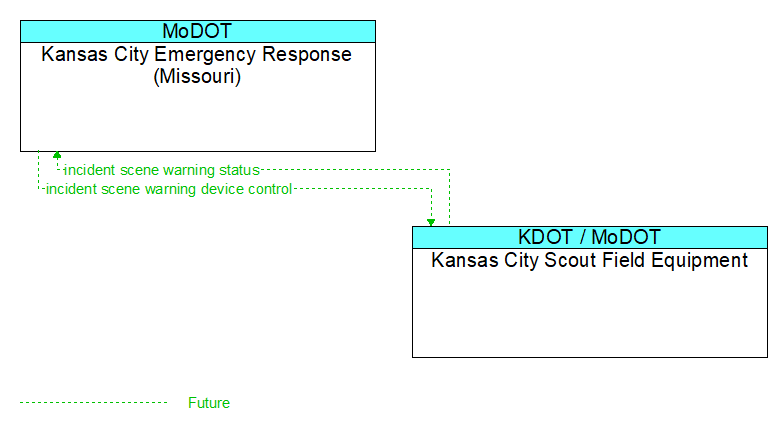 MoDOT
Kansas City Emergency Response (Missouri)

incident scene warning status
incident scene warning device control

KDOT / MoDOT
Kansas City Scout Field Equipment

Future